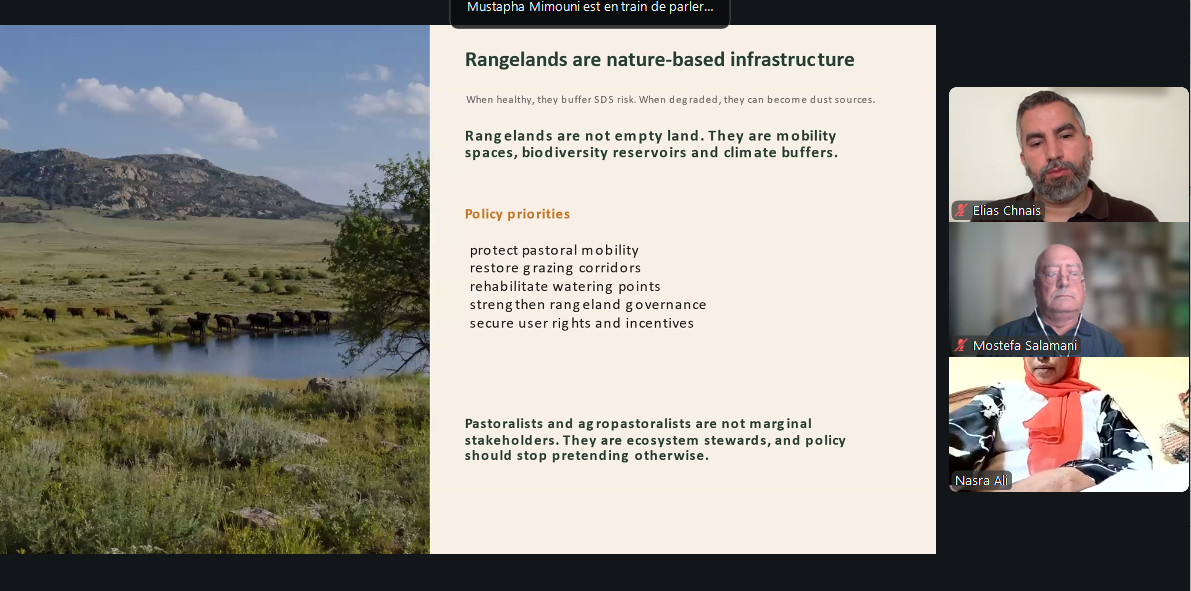 Mustapha Mimouni est en train de parler...

Rangelands are nature-based infrastructure

When healthy, they buffer SDS risk. When degraded, they can become dust sources.

Rangelands are not empty land. They are mobility spaces, biodiversity reservoirs and climate buffers.

Policy priorities

protect pastoral mobility
restore grazing corridors
rehabilitate watering points
strengthen rangeland governance
secure user rights and incentives

Pastoralists and agropastoralists are not marginal stakeholders. They are ecosystem stewards, and policy should stop pretending otherwise.

Elias Chnais

Mostefa Salamani

Nasra Ali